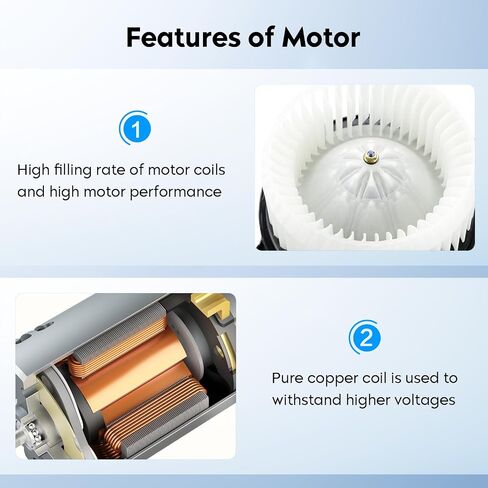 Features of Motor

1

High filling rate of motor coils and high motor performance

2

Pure copper coil is used to withstand higher voltages